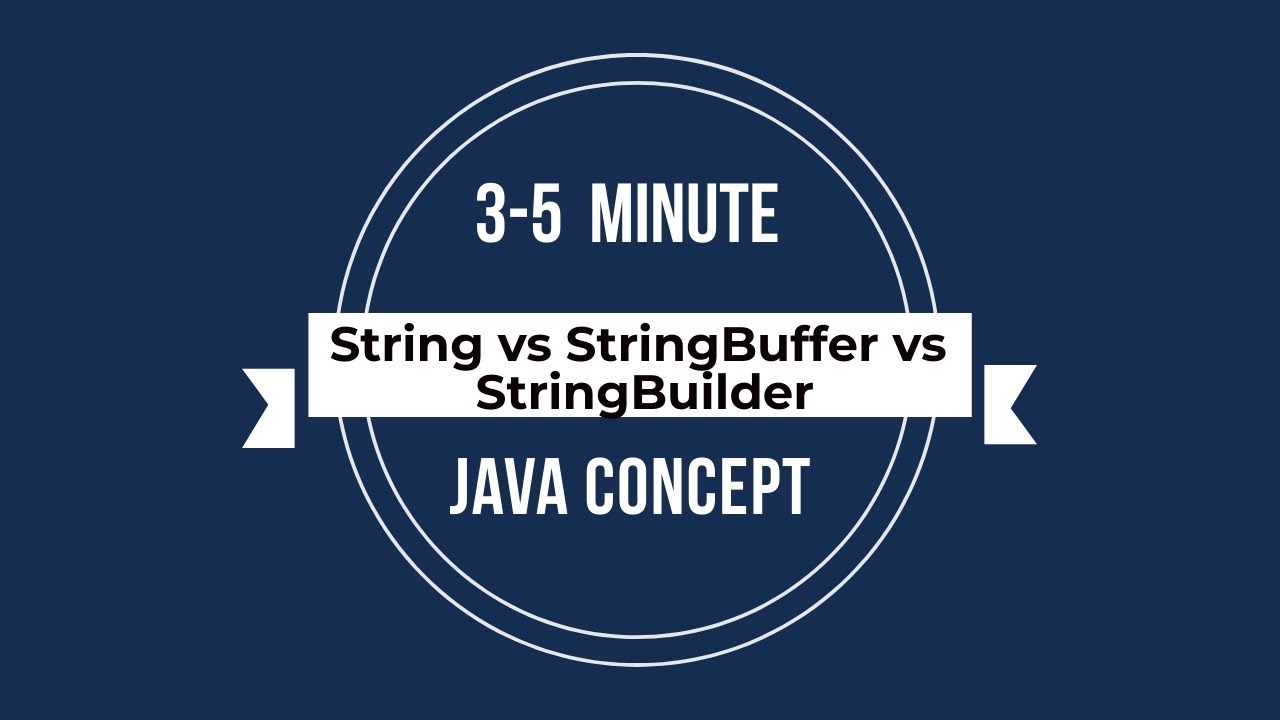 3-5 MINUTE

String vs StringBuffer vs StringBuilder

JAVA CONCEPT